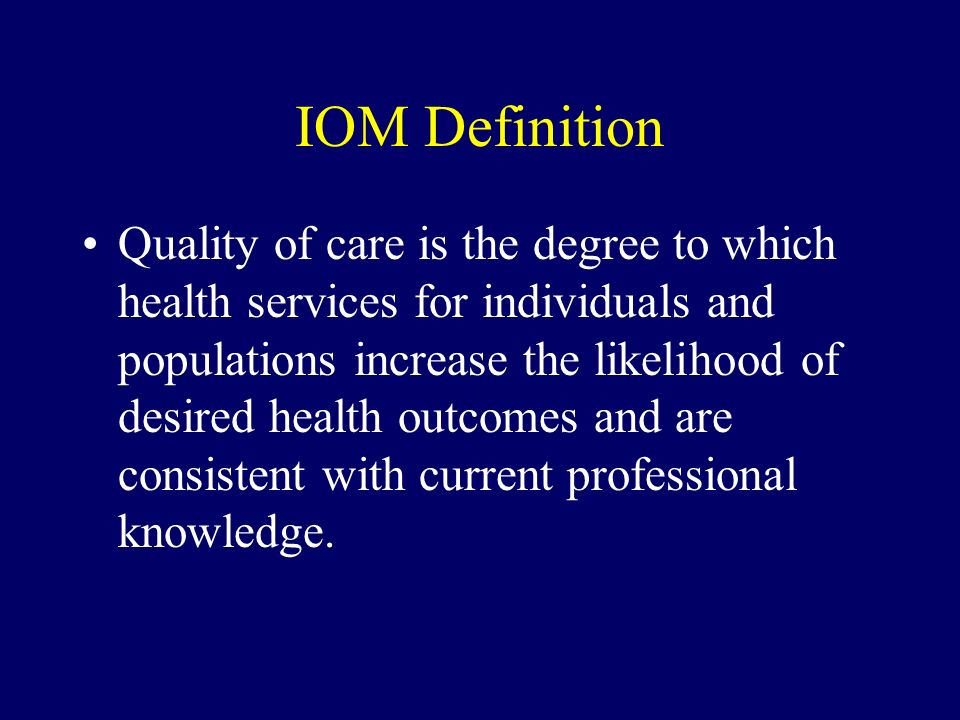 IOM Definition

• Quality of care is the degree to which health services for individuals and populations increase the likelihood of desired health outcomes and are consistent with current professional knowledge.